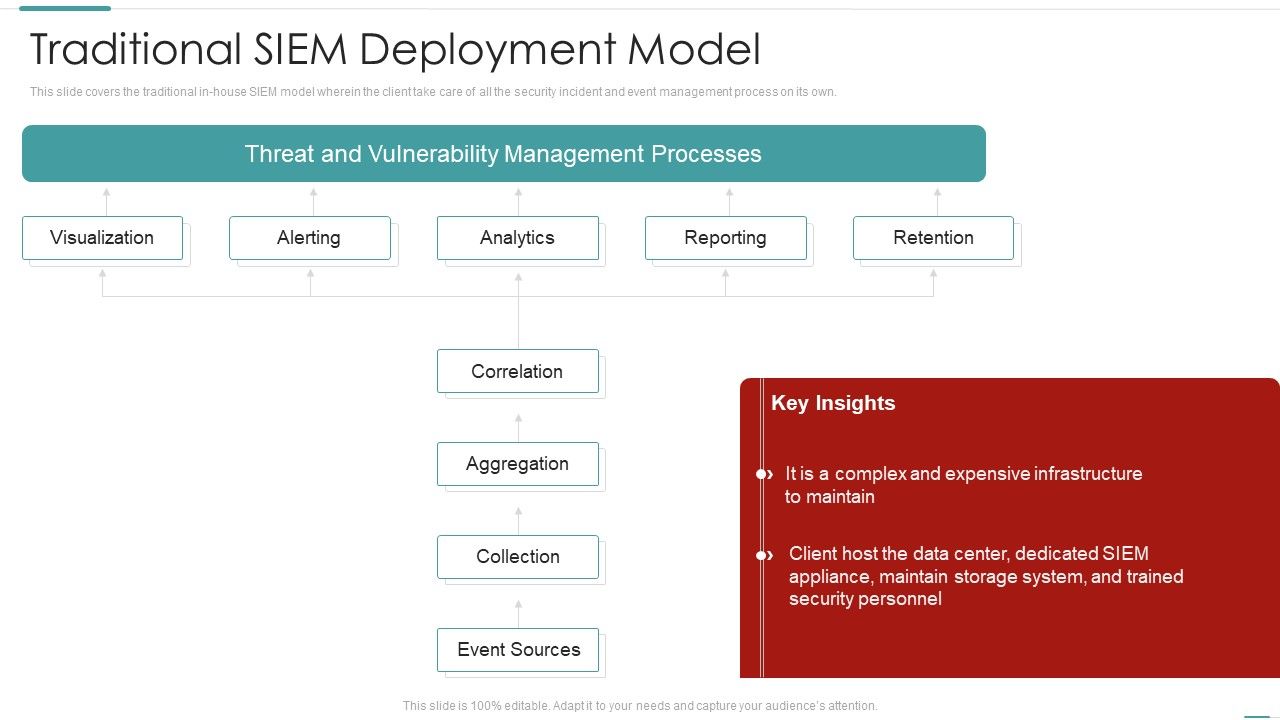 Traditional SIEM Deployment Model

This slide covers the traditional in-house SIEM model wherein the client take care of all the security incident and event management process on its own.

Threat and Vulnerability Management Processes

Visualization

Alerting

Analytics

Reporting

Retention

Correlation

Aggregation

Collection

Event Sources

Key Insights

It is a complex and expensive infrastructure to maintain

Client host the data center, dedicated SIEM appliance, maintain storage system, and trained security personnel

This slide is 100% editable. Adapt it to your needs and capture your audience's attention.